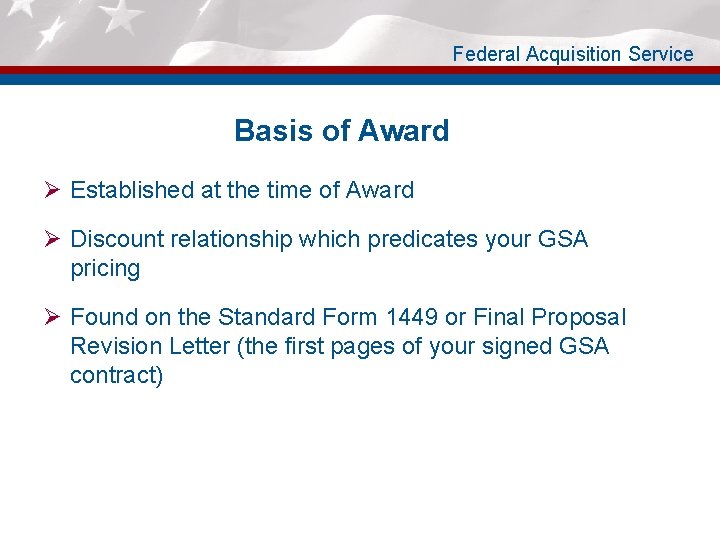 Federal Acquisition Service

Basis of Award

➢ Established at the time of Award

➢ Discount relationship which predicates your GSA pricing

➢ Found on the Standard Form 1449 or Final Proposal Revision Letter (the first pages of your signed GSA contract)